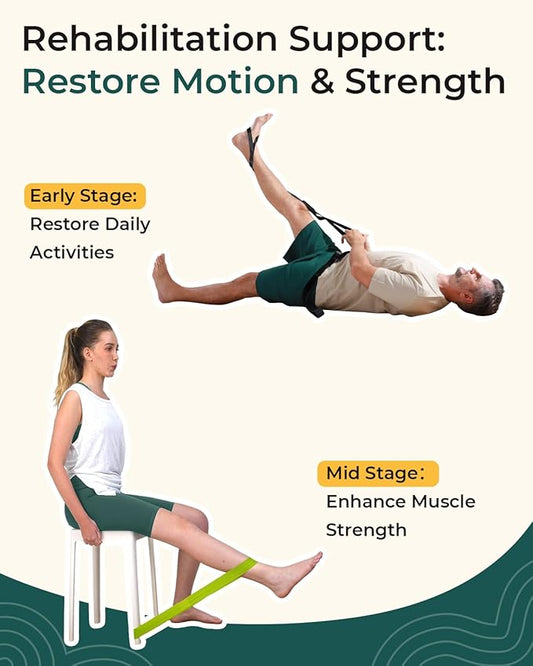 Rehabilitation Support:
Restore Motion & Strength

Early Stage:
Restore Daily Activities

Mid Stage：
Enhance Muscle Strength